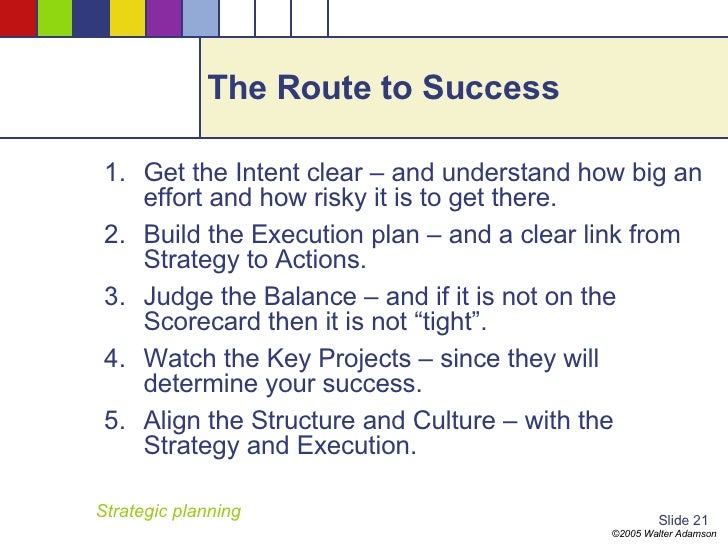 The Route to Success

1. Get the Intent clear – and understand how big an effort and how risky it is to get there.
2. Build the Execution plan – and a clear link from Strategy to Actions.
3. Judge the Balance – and if it is not on the Scorecard then it is not “tight”.
4. Watch the Key Projects – since they will determine your success.
5. Align the Structure and Culture – with the Strategy and Execution.

Strategic planning

Slide 21
©2005 Walter Adamson